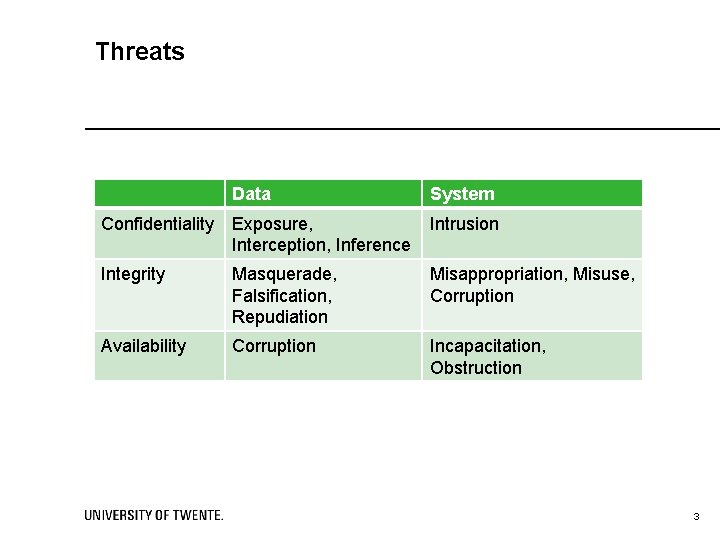 Threats

| | Data | System |
|---|---|---|
| Confidentiality | Exposure, Interception, Inference | Intrusion |
| Integrity | Masquerade, Falsification, Repudiation | Misappropriation, Misuse, Corruption |
| Availability | Corruption | Incapacitation, Obstruction |

UNIVERSITY OF TWENTE.

3